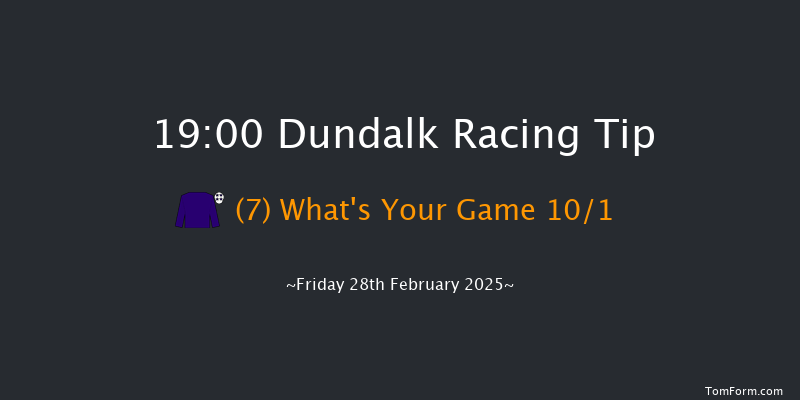 19:00 Dundalk Racing Tip

(7) What's Your Game 10/1

~Friday 28th February 2025~

TomForm.com